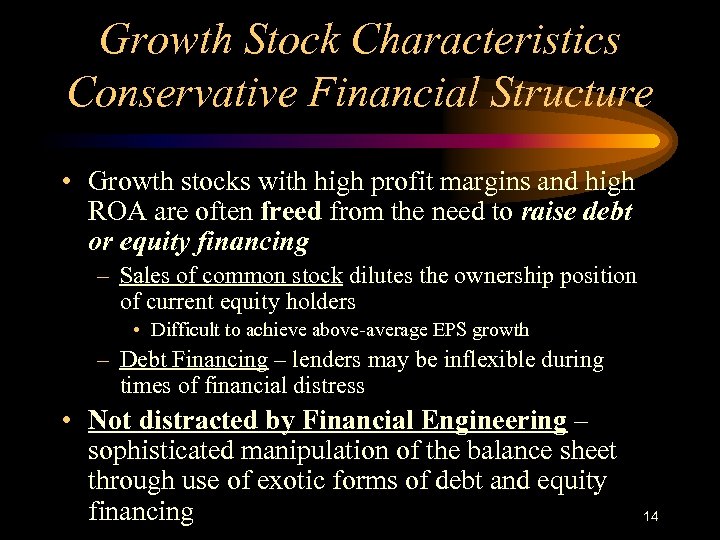 Growth Stock Characteristics
Conservative Financial Structure

• Growth stocks with high profit margins and high ROA are often freed from the need to raise debt or equity financing
– Sales of common stock dilutes the ownership position of current equity holders
• Difficult to achieve above-average EPS growth
– Debt Financing – lenders may be inflexible during times of financial distress
• Not distracted by Financial Engineering – sophisticated manipulation of the balance sheet through use of exotic forms of debt and equity financing

14